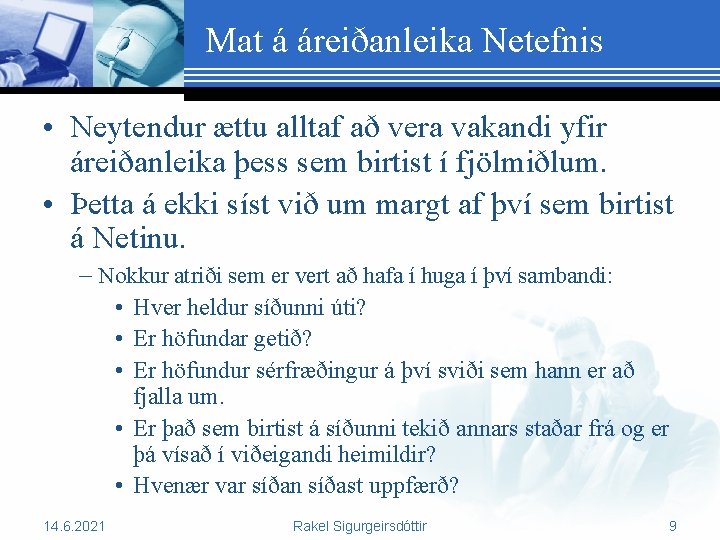 Mat á áreiðanleika Netefnis

• Neytendur ættu alltaf að vera vakandi yfir áreiðanleika þess sem birtist í fjölmiðlum.

• Þetta á ekki síst við um margt af því sem birtist á Netinu.

– Nokkur atriði sem er vert að hafa í huga í því sambandi:

• Hver heldur síðunni úti?

• Er höfundar getið?

• Er höfundur sérfræðingur á því sviði sem hann er að fjalla um.

• Er það sem birtist á síðunni tekið annars staðar frá og er þá vísað í viðeigandi heimildir?

• Hvenær var síðan síðast uppfærð?

14.6.2021

Rakel Sigurgeirsdóttir

9